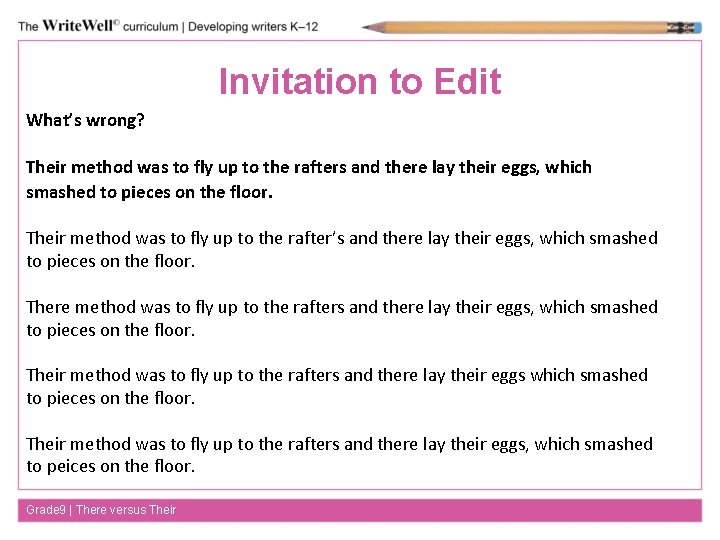 The WriteWell© curriculum | Developing writers K–12

Invitation to Edit

What's wrong?

Their method was to fly up to the rafters and there lay their eggs, which smashed to pieces on the floor.

Their method was to fly up to the rafter's and there lay their eggs, which smashed to pieces on the floor.

There method was to fly up to the rafters and there lay their eggs, which smashed to pieces on the floor.

Their method was to fly up to the rafters and there lay their eggs which smashed to pieces on the floor.

Their method was to fly up to the rafters and there lay their eggs, which smashed to peices on the floor.

Grade9 | There versus Their